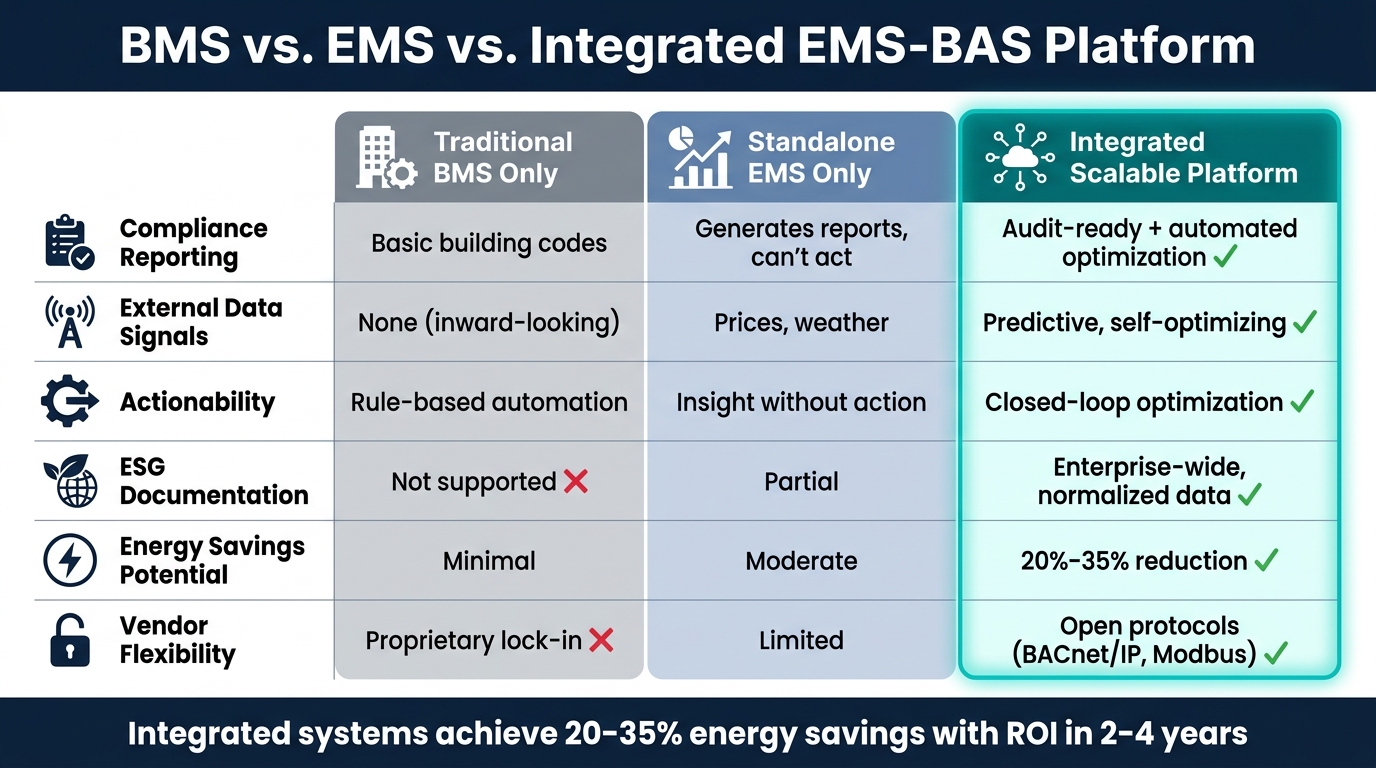 BMS vs. EMS vs. Integrated EMS-BAS Platform

| | Traditional BMS Only | Standalone EMS Only | Integrated Scalable Platform |
|---|---|---|---|
| Compliance Reporting | Basic building codes | Generates reports, can't act | Audit-ready + automated optimization ✓ |
| External Data Signals | None (inward-looking) | Prices, weather | Predictive, self-optimizing ✓ |
| Actionability | Rule-based automation | Insight without action | Closed-loop optimization ✓ |
| ESG Documentation | Not supported ✗ | Partial | Enterprise-wide, normalized data ✓ |
| Energy Savings Potential | Minimal | Moderate | 20%-35% reduction ✓ |
| Vendor Flexibility | Proprietary lock-in ✗ | Limited | Open protocols (BACnet/IP, Modbus) ✓ |

Integrated systems achieve 20-35% energy savings with ROI in 2-4 years